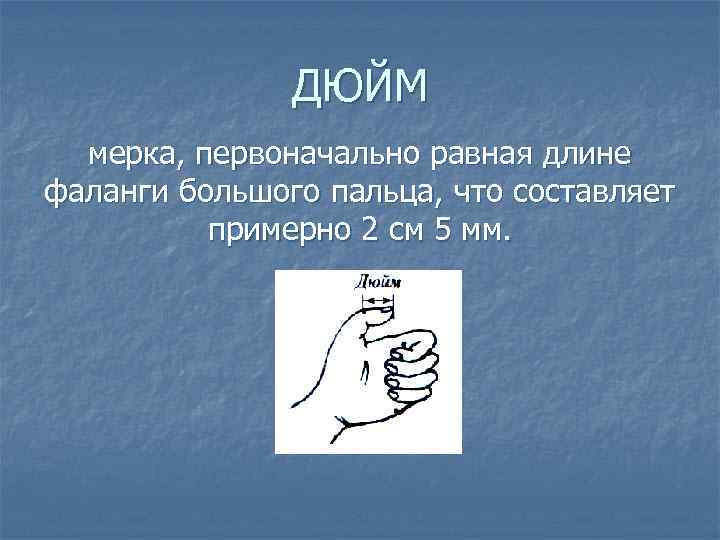 ДЮЙМ

мерка, первоначально равная длине фаланги большого пальца, что составляет примерно 2 см 5 мм.

Дюйм